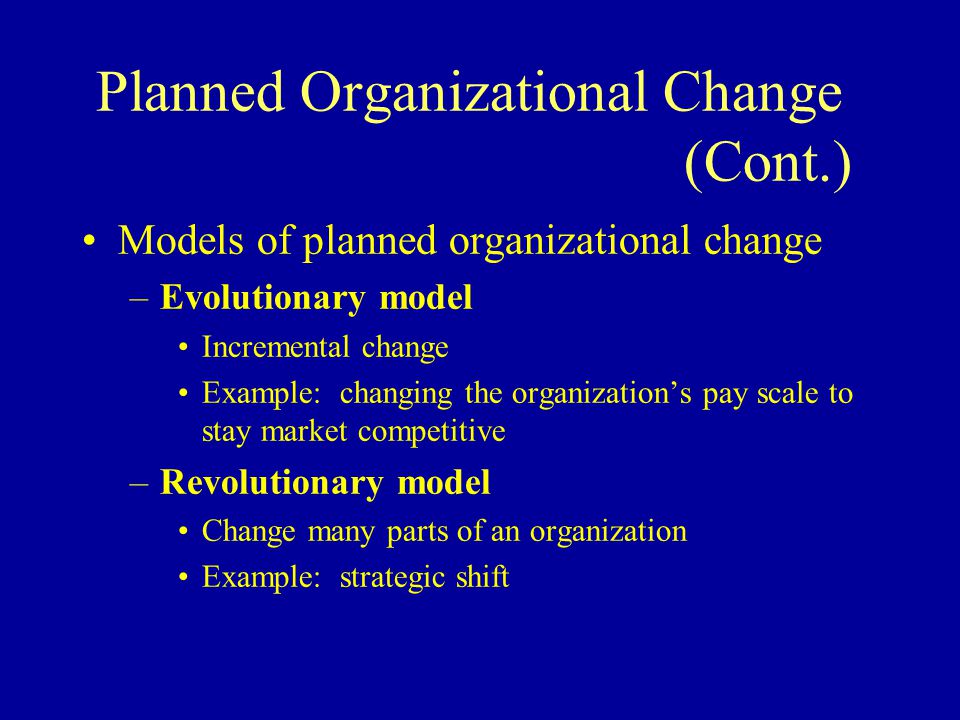 Planned Organizational Change (Cont.)

• Models of planned organizational change

– Evolutionary model

• Incremental change

• Example: changing the organization’s pay scale to stay market competitive

– Revolutionary model

• Change many parts of an organization

• Example: strategic shift